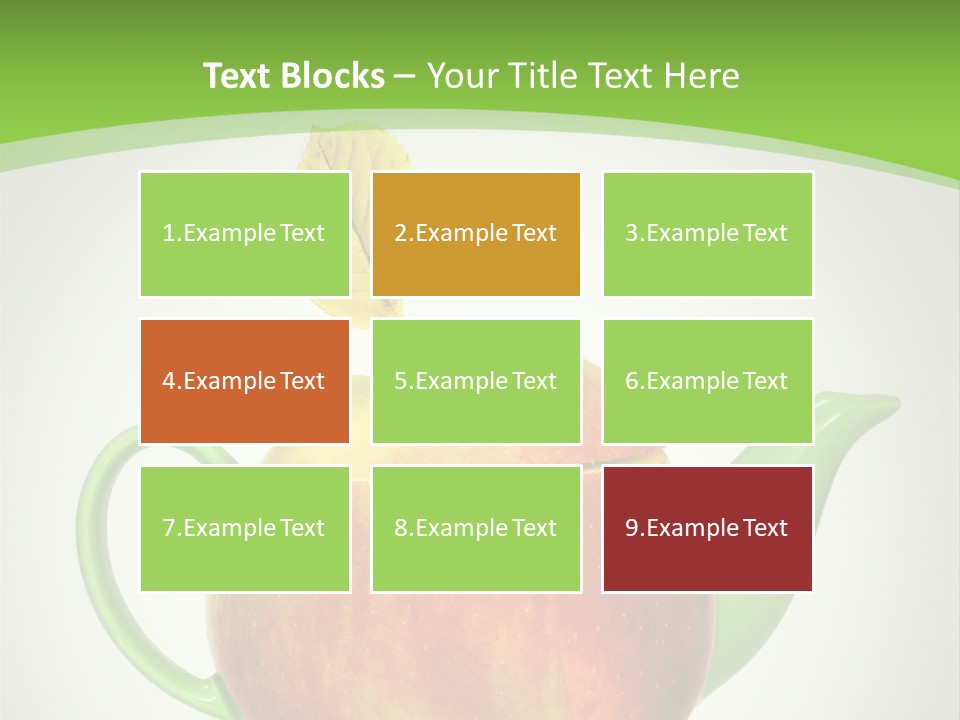 Text Blocks – Your Title Text Here

1.Example Text

2.Example Text

3.Example Text

4.Example Text

5.Example Text

6.Example Text

7.Example Text

8.Example Text

9.Example Text